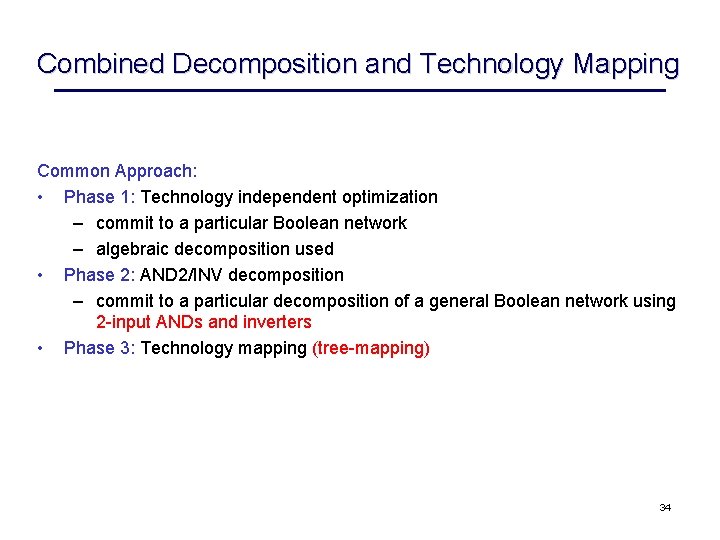 Combined Decomposition and Technology Mapping

Common Approach:
• Phase 1: Technology independent optimization
– commit to a particular Boolean network
– algebraic decomposition used
• Phase 2: AND2/INV decomposition
– commit to a particular decomposition of a general Boolean network using 2-input ANDs and inverters
• Phase 3: Technology mapping (tree-mapping)

34